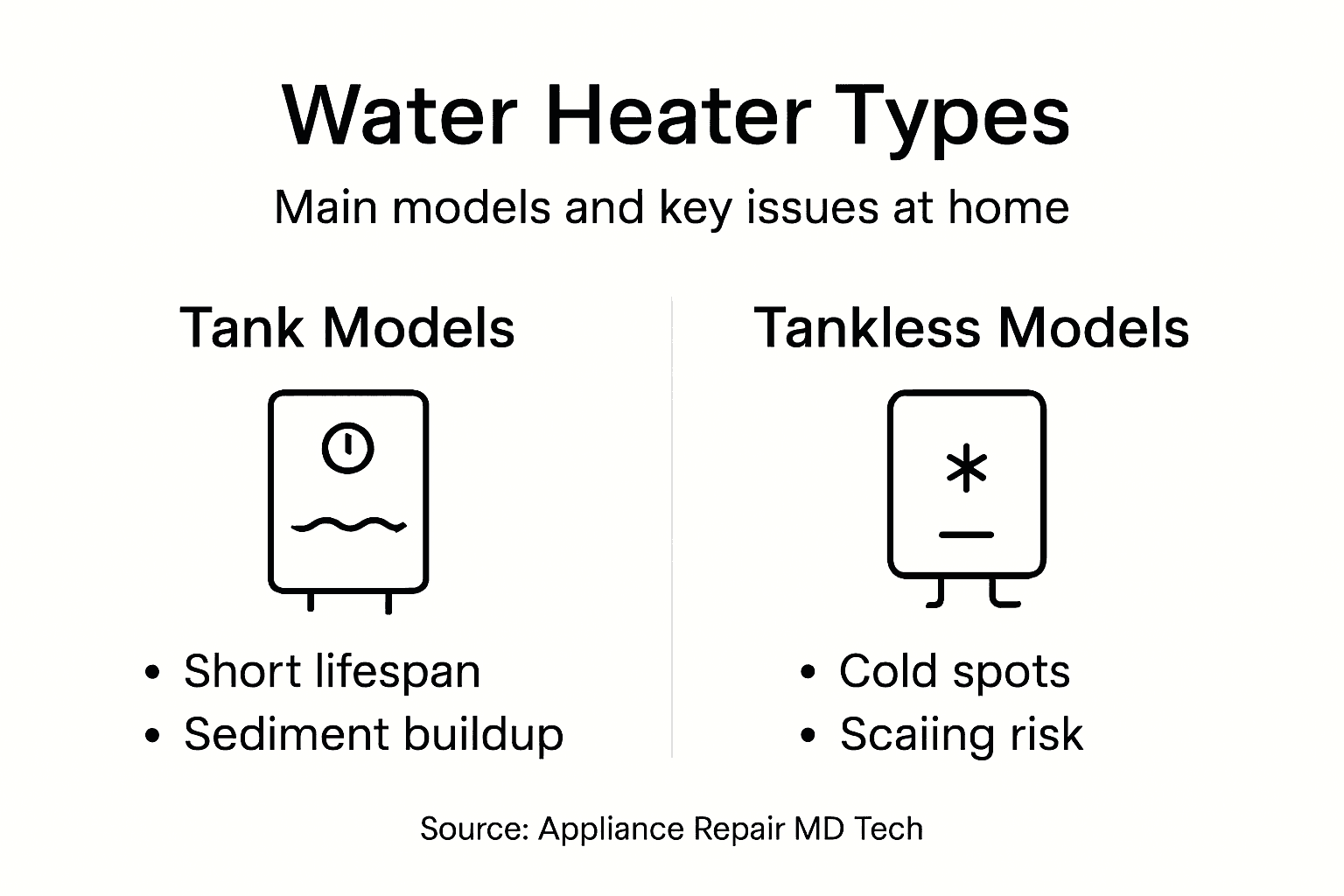 Water Heater Types

Main models and key issues at home

Tank Models

• Short lifespan
• Sediment buildup

Tankless Models

• Cold spots
• Scaiing risk

Source: Appliance Repair MD Tech